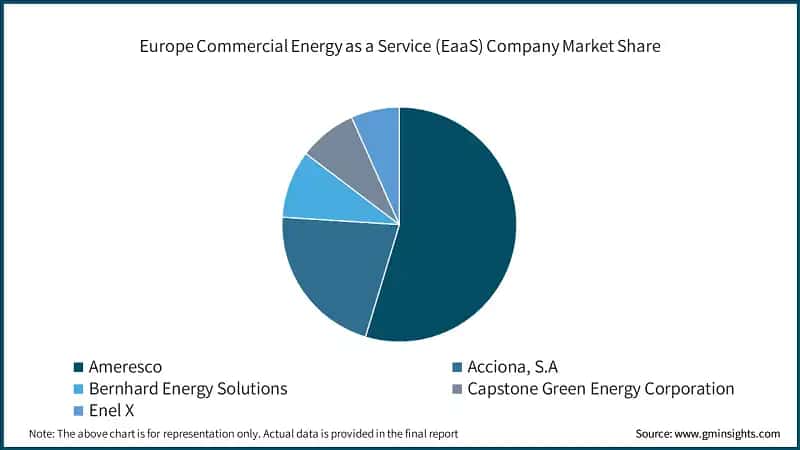 Europe Commercial Energy as a Service (EaaS) Company Market Share

Ameresco
Acciona, S.A
Bernhard Energy Solutions
Capstone Green Energy Corporation
Enel X

Note: The above chart is for representation only. Actual data is provided in the final report

Source: www.gminsights.com